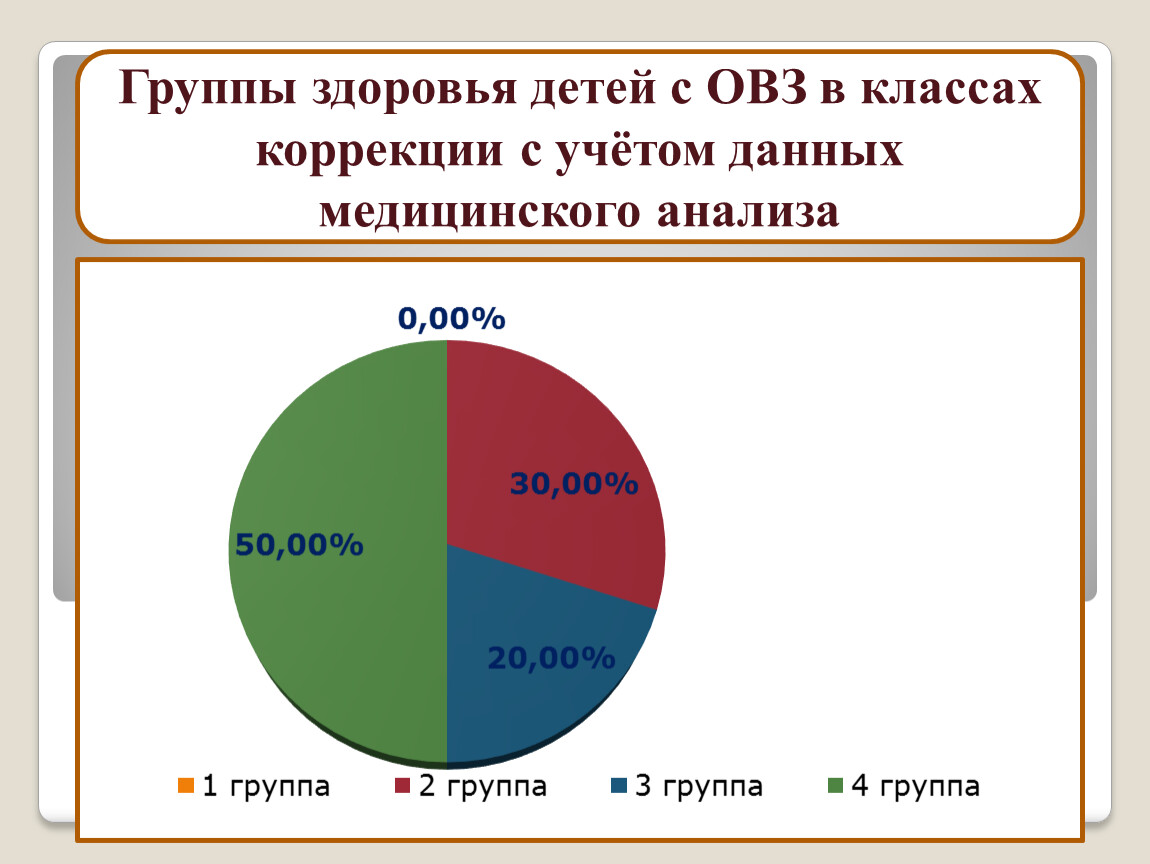 Группы здоровья детей с ОВЗ в классах коррекции с учётом данных медицинского анализа

0,00%

30,00%

50,00%

20,00%

1 группа 2 группа 3 группа 4 группа